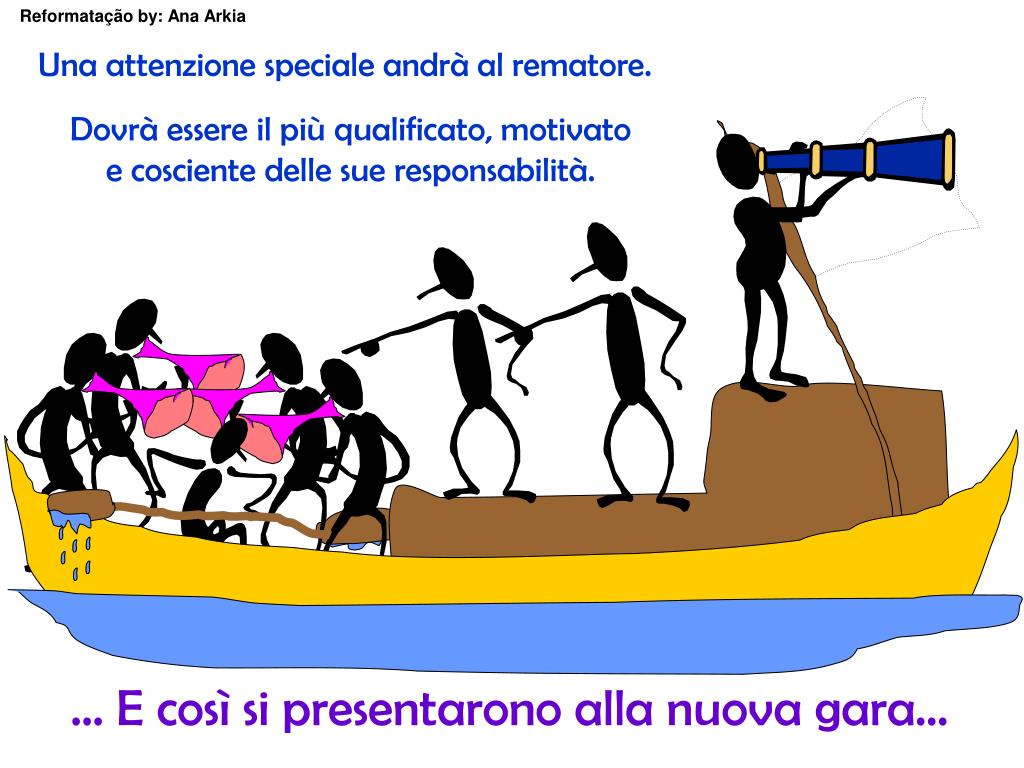 Reformatação by: Ana Arkia

Una attenzione speciale andrà al rematore.

Dovrà essere il più qualificato, motivato e cosciente delle sue responsabilità.

... E così si presentarono alla nuova gara...